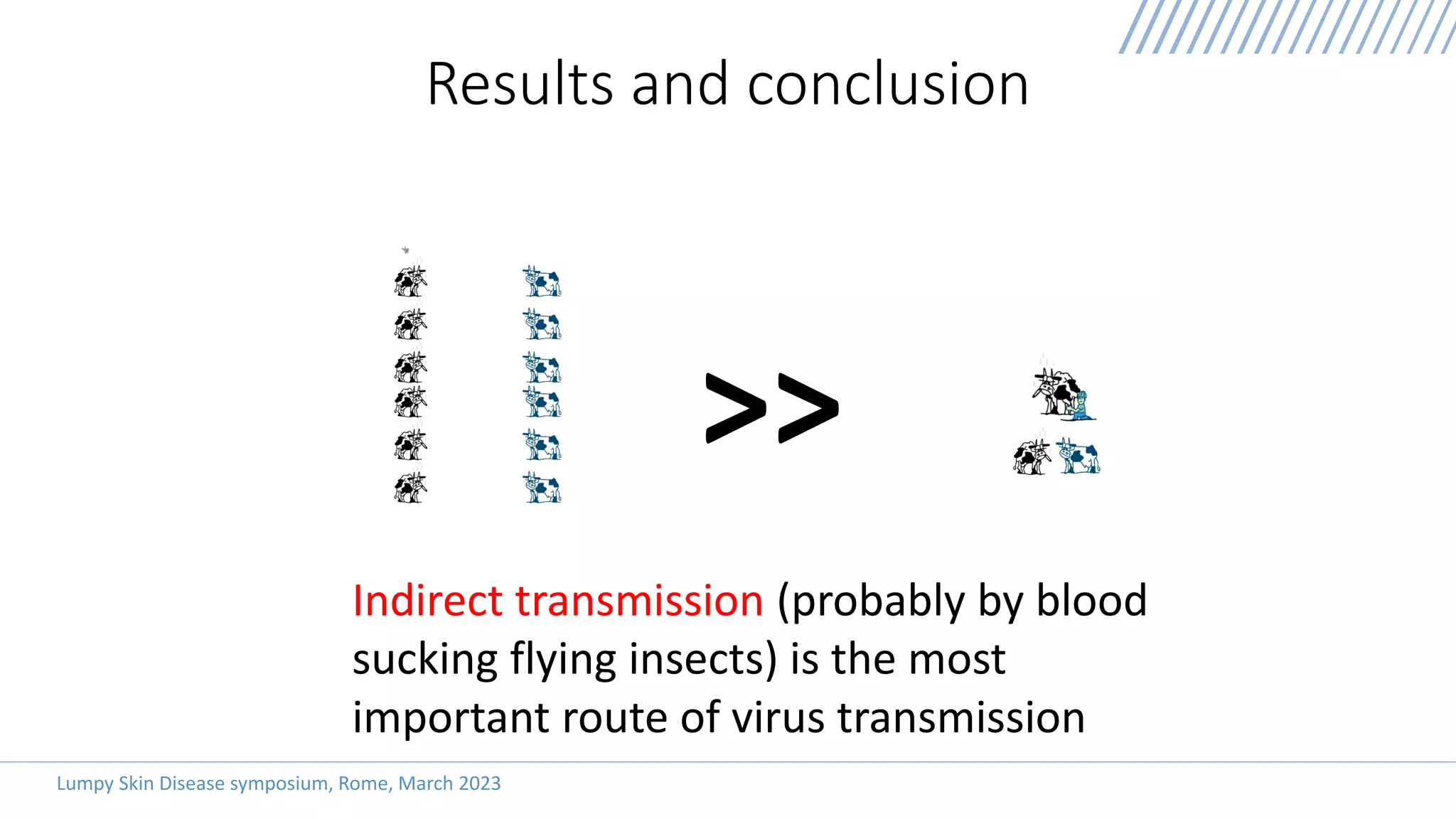 Results and conclusion

>>

Indirect transmission (probably by blood sucking flying insects) is the most important route of virus transmission

Lumpy Skin Disease symposium, Rome, March 2023